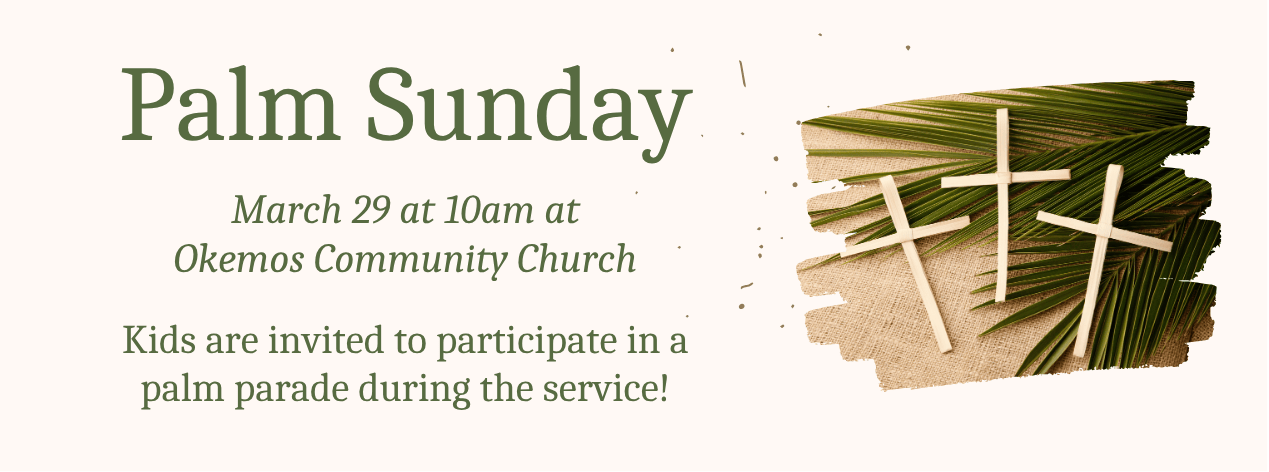 Palm Sunday

March 29 at 10am at
Okemos Community Church

Kids are invited to participate in a palm parade during the service!